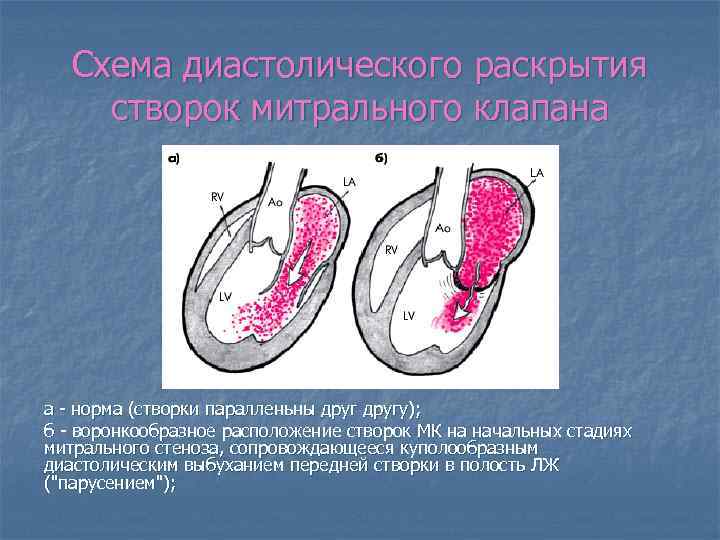 Схема диастолического раскрытия створок митрального клапана

а)
RV
Ao
LA
LV

б)
LA
Ao
RV
LV

а - норма (створки паралленьны друг другу);
б - воронкообразное расположение створок МК на начальных стадиях митрального стеноза, сопровождающееся куполообразным диастолическим выбуханием передней створки в полость ЛЖ ("парусением");